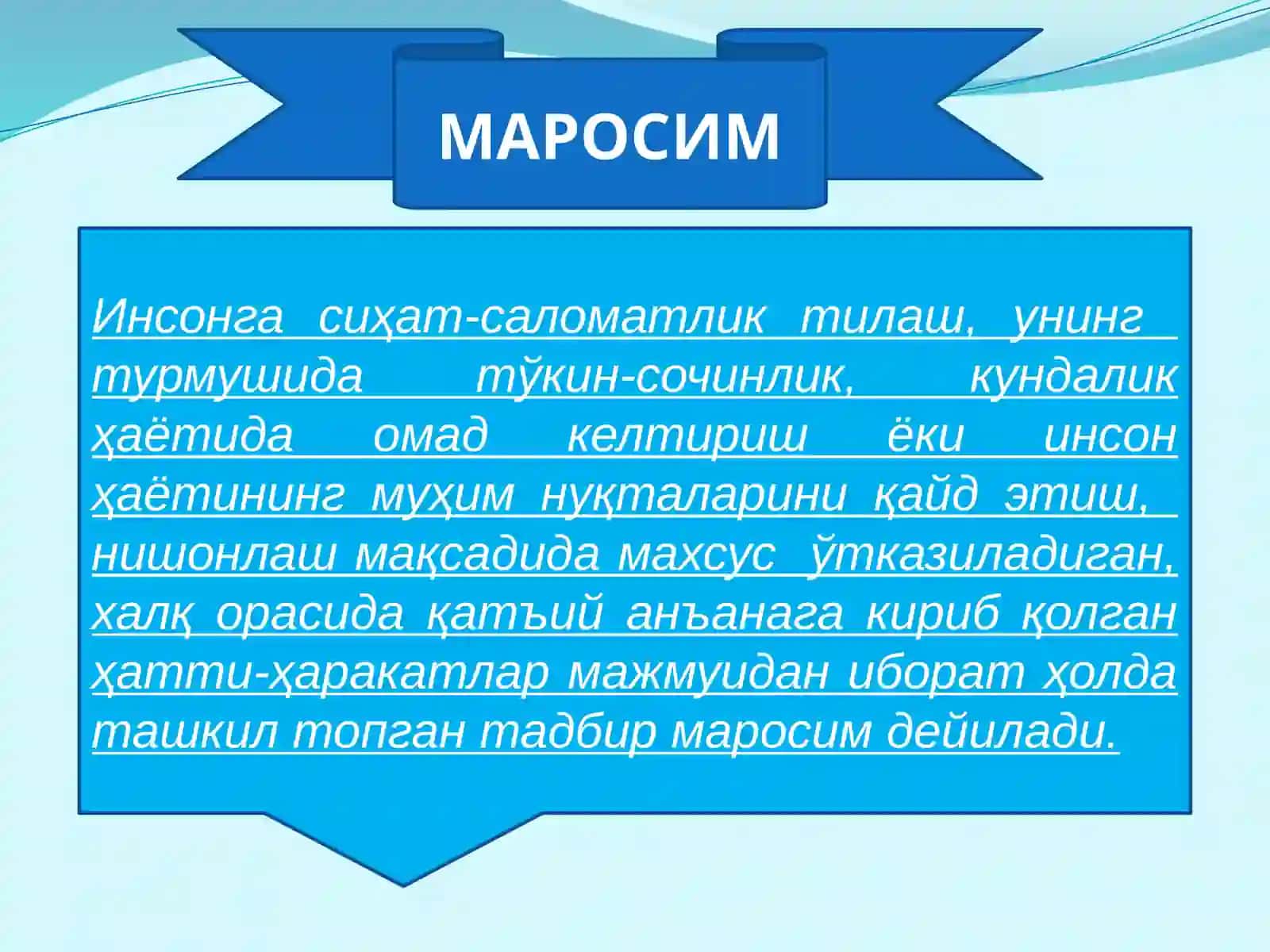 МАРОСИМ

Инсонга сиҳат-саломатлик тилаш, унинг турмушида тўкин-сочинлик, кундалик ҳаётида омад келтириш ёки инсон ҳаётининг муҳим нуқталарини қайд этиш, нишонлаш мақсадида махсус ўтказиладиган, халқ орасида қатъий анъанага кириб қолган ҳатти-ҳаракатлар мажмуидан иборат ҳолда ташкил топган тадбир маросим дейилади.